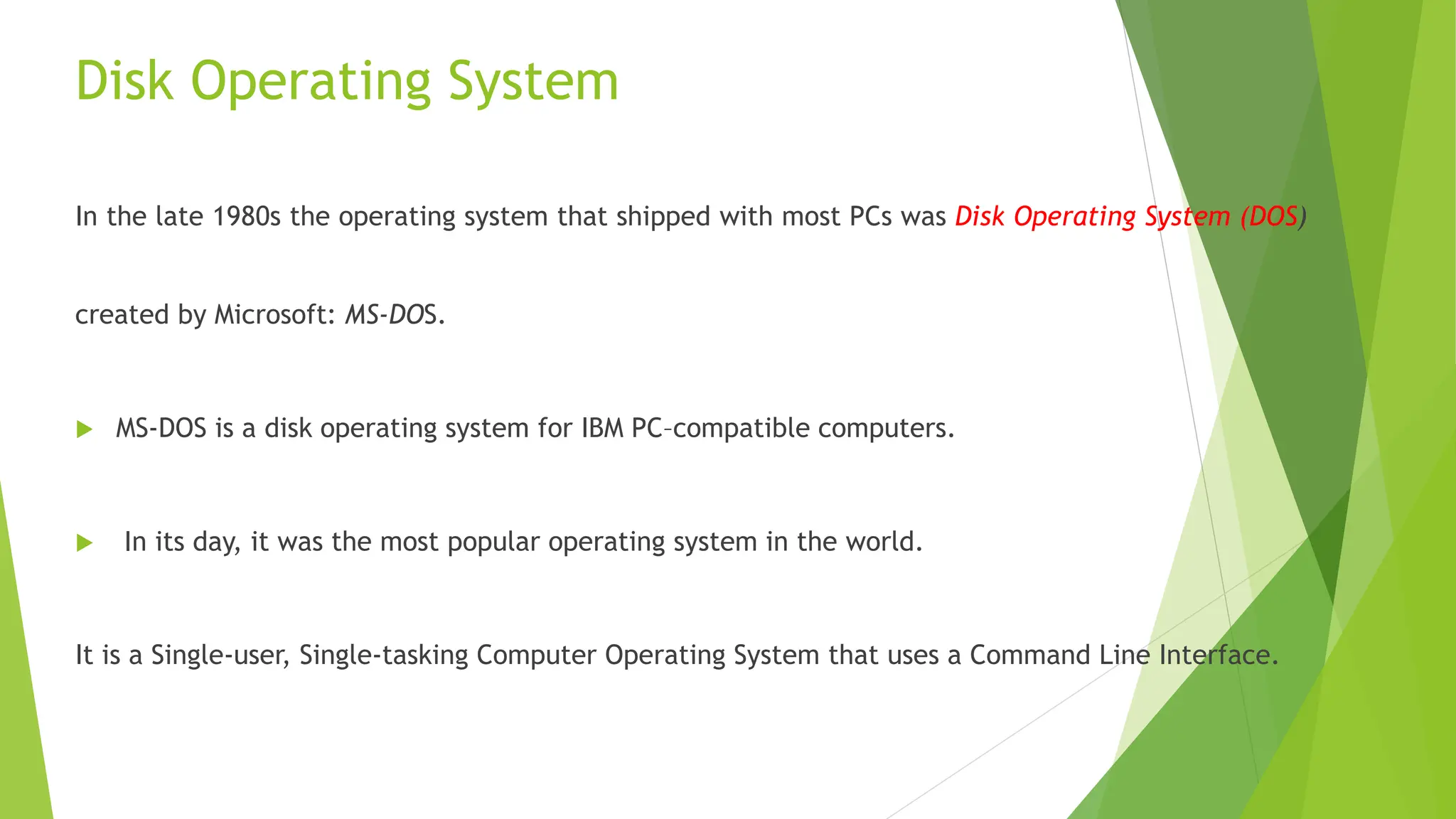 Disk Operating System

In the late 1980s the operating system that shipped with most PCs was Disk Operating System (DOS)

created by Microsoft: MS-DOS.

MS-DOS is a disk operating system for IBM PC–compatible computers.

In its day, it was the most popular operating system in the world.

It is a Single-user, Single-tasking Computer Operating System that uses a Command Line Interface.